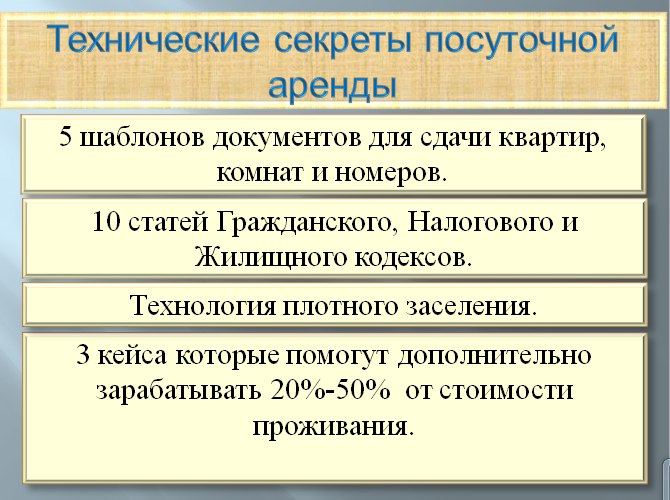 Технические секреты посуточной аренды

5 шаблонов документов для сдачи квартир, комнат и номеров.

10 статей Гражданского, Налогового и Жилищного кодексов.

Технология плотного заселения.

3 кейса которые помогут дополнительно зарабатывать 20%-50% от стоимости проживания.